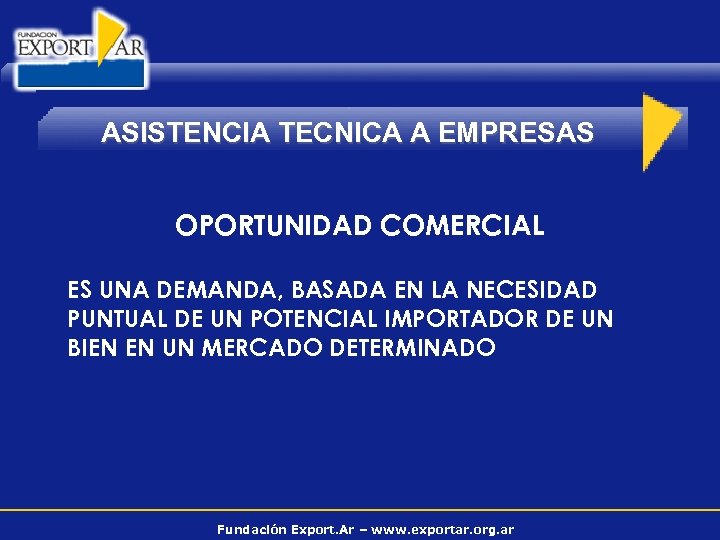 FUNDACION EXPORT AR

ASISTENCIA TECNICA A EMPRESAS

OPORTUNIDAD COMERCIAL

ES UNA DEMANDA, BASADA EN LA NECESIDAD PUNTUAL DE UN POTENCIAL IMPORTADOR DE UN BIEN EN UN MERCADO DETERMINADO

Fundación Export.Ar – www.exportar.org.ar